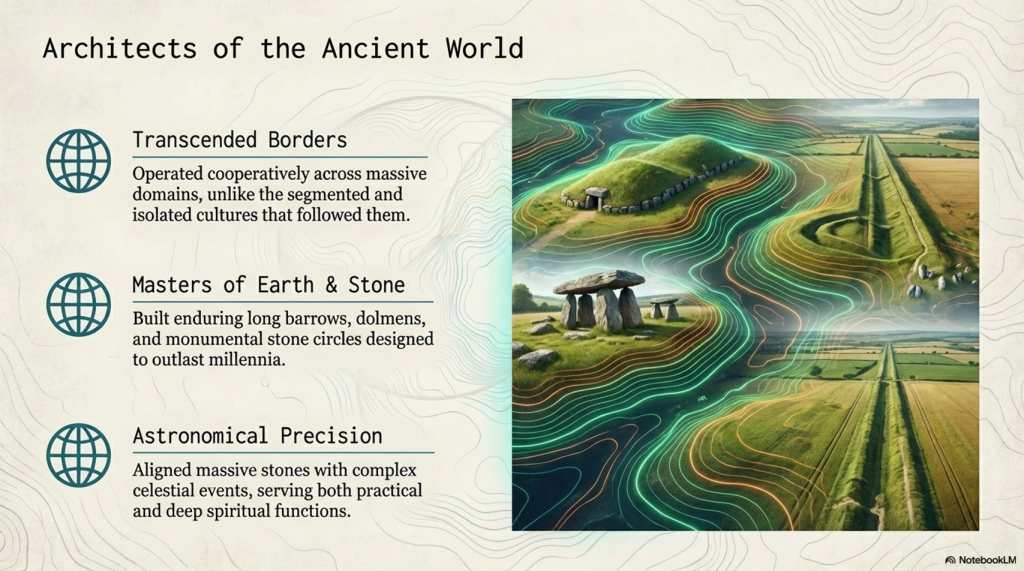 Architects of the Ancient World

Transcended Borders

Operated cooperatively across massive domains, unlike the segmented and isolated cultures that followed them.

Masters of Earth & Stone

Built enduring long barrows, dolmens, and monumental stone circles designed to outlast millennia.

Astronomical Precision

Aligned massive stones with complex celestial events, serving both practical and deep spiritual functions.

NotebookLM